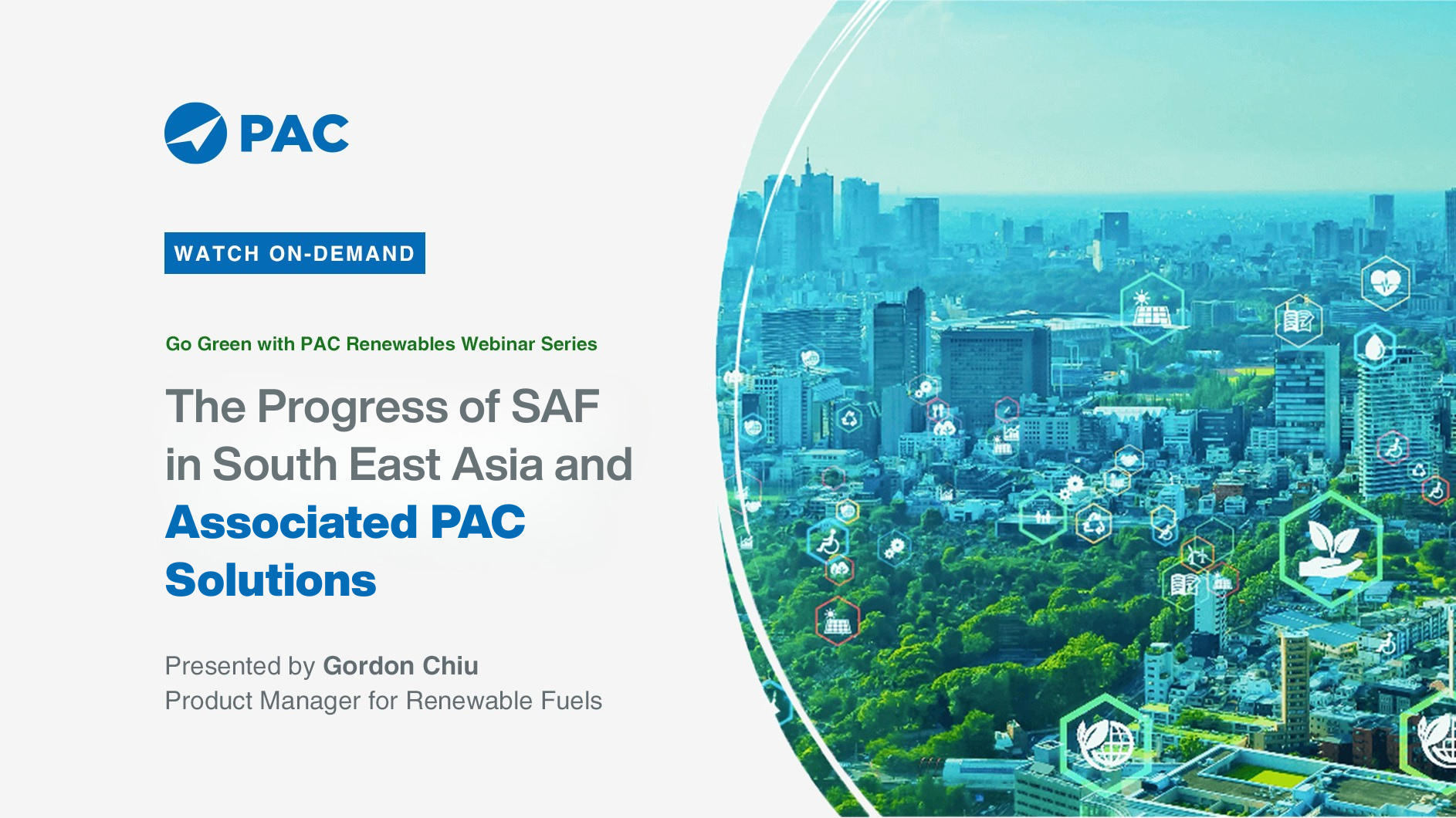 PAC

WATCH ON-DEMAND

Go Green with PAC Renewables Webinar Series

The Progress of SAF in South East Asia and Associated PAC Solutions

Presented by Gordon Chiu
Product Manager for Renewable Fuels